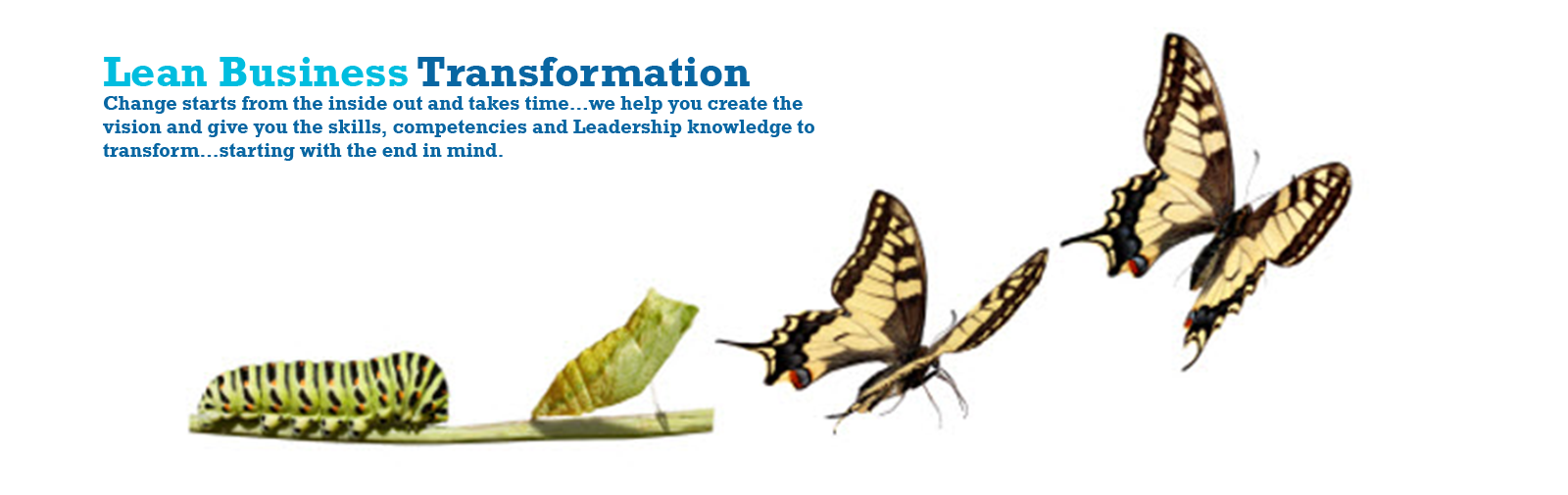 Lean Business Transformation
Change starts from the inside out and takes time…we help you create the vision and give you the skills, competencies and Leadership knowledge to transform…starting with the end in mind.